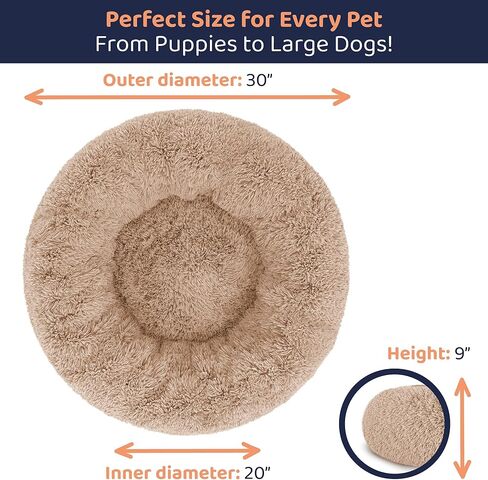 Perfect Size for Every Pet
From Puppies to Large Dogs!

Outer diameter: 30"

Height: 9"

Inner diameter: 20"